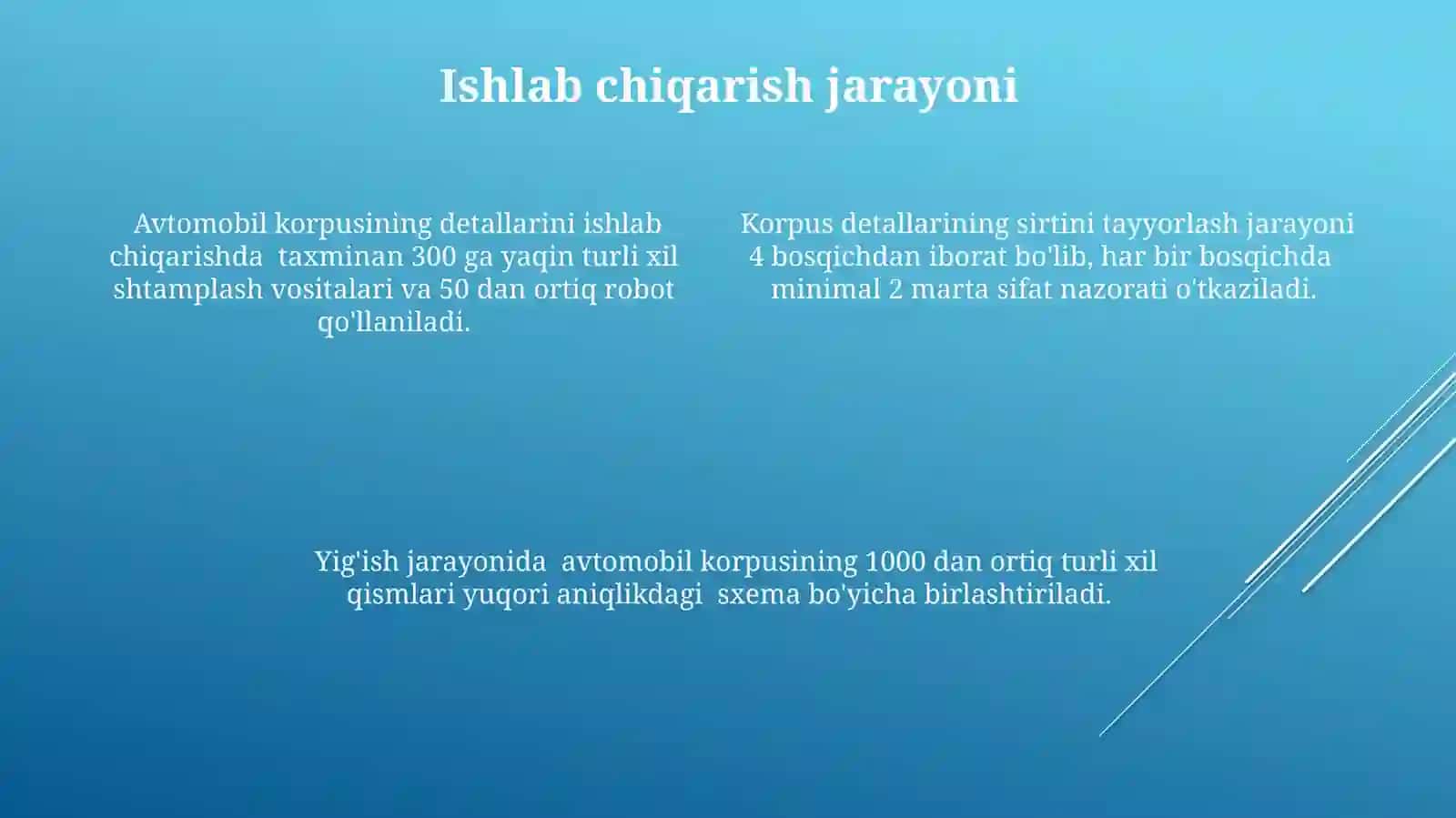 Ishlab chiqarish jarayoni

Avtomobil korpusining detallarini ishlab chiqarishda taxminan 300 ga yaqin turli xil shtamplash vositalari va 50 dan ortiq robot qo'llaniladi.

Korpus detallarining sirtini tayyorlash jarayoni 4 bosqichdan iborat bo'lib, har bir bosqichda minimal 2 marta sifat nazorati o'tkaziladi.

Yig'ish jarayonida avtomobil korpusining 1000 dan ortiq turli xil qismlari yuqori aniqlikdagi sxema bo'yicha birlashtiriladi.